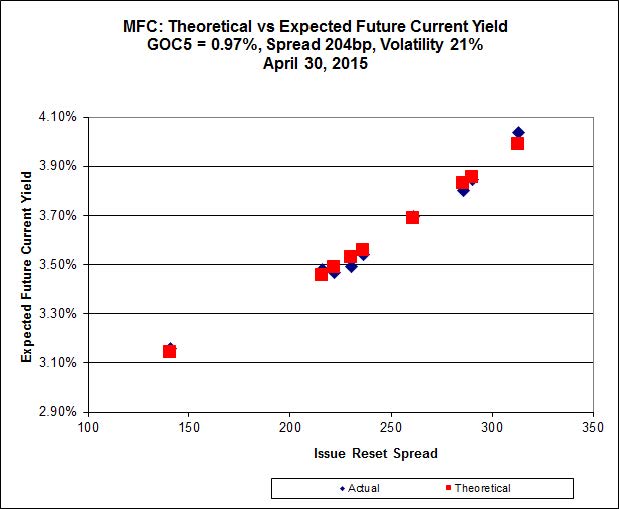 MFC: Theoretical vs Expected Future Current Yield
GOC5 = 0.97%, Spread 204bp, Volatility 21%
April 30, 2015

Expected Future Current Yield

4.10%
3.90%
3.70%
3.50%
3.30%
3.10%
2.90%

100
150
200
250
300
350

Issue Reset Spread

Actual
Theoretical